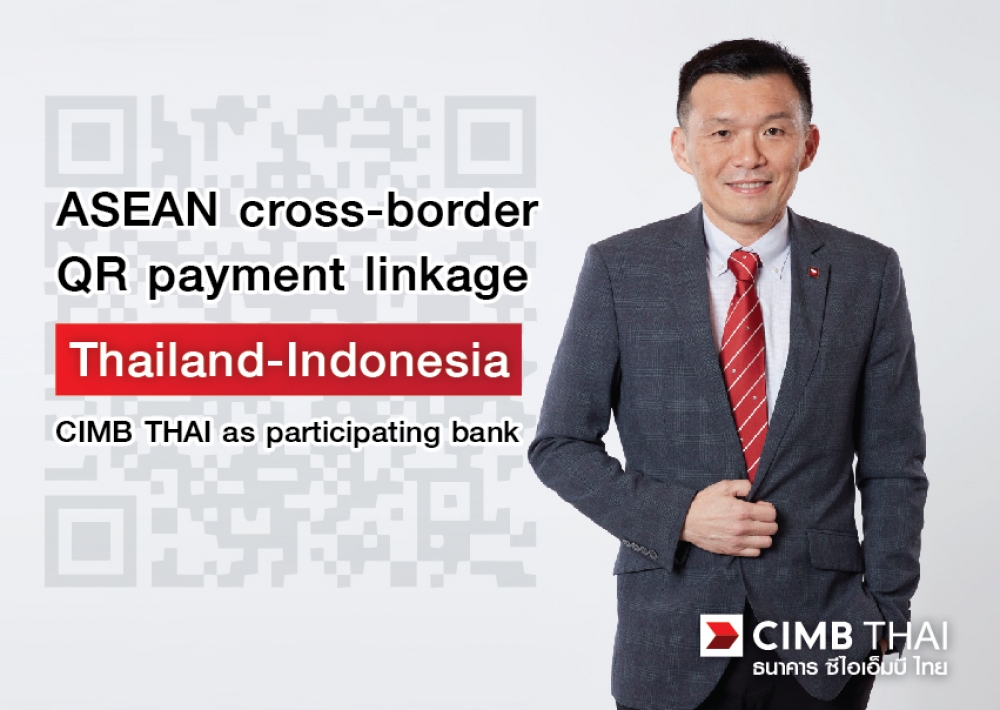 ASEAN cross-border QR payment linkage

Thailand-Indonesia

CIMB THAI as participating bank

CIMB THAI
ธนาคาร ซีไอเอ็มบี ไทย